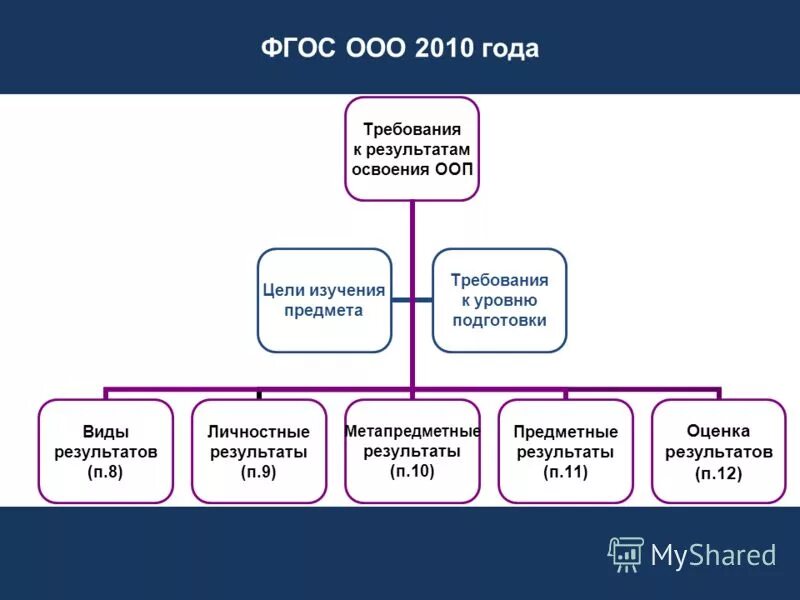 ФГОС ООО 2010 года

Требования к результатам освоения ООП

Цели изучения предмета

Требования к уровню подготовки

Виды результатов (п.8)

Личностные результаты (п.9)

Метапредметные результаты (п.10)

Предметные результаты (п.11)

Оценка результатов (п.12)

MyShared